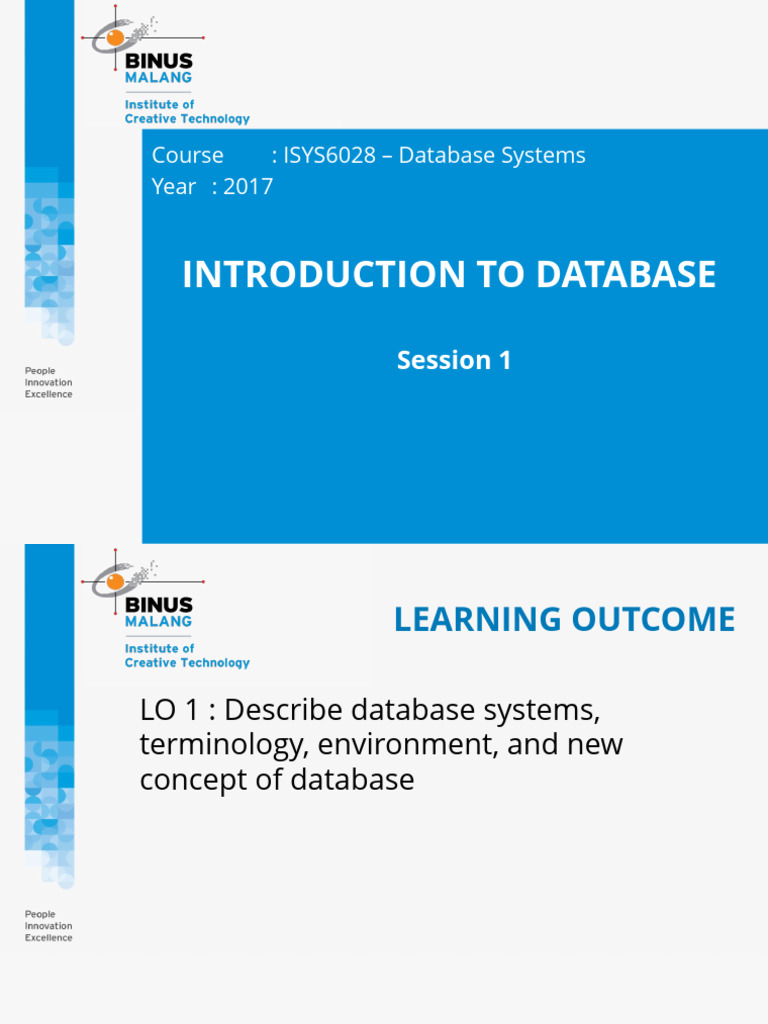 BINUS
MALANG
Institute of
Creative Technology

Course : ISYS6028 – Database Systems
Year : 2017

INTRODUCTION TO DATABASE

Session 1

People
Innovation
Excellence

BINUS
MALANG
Institute of
Creative Technology

LEARNING OUTCOME

LO 1 : Describe database systems, terminology, environment, and new concept of database

People
Innovation
Excellence